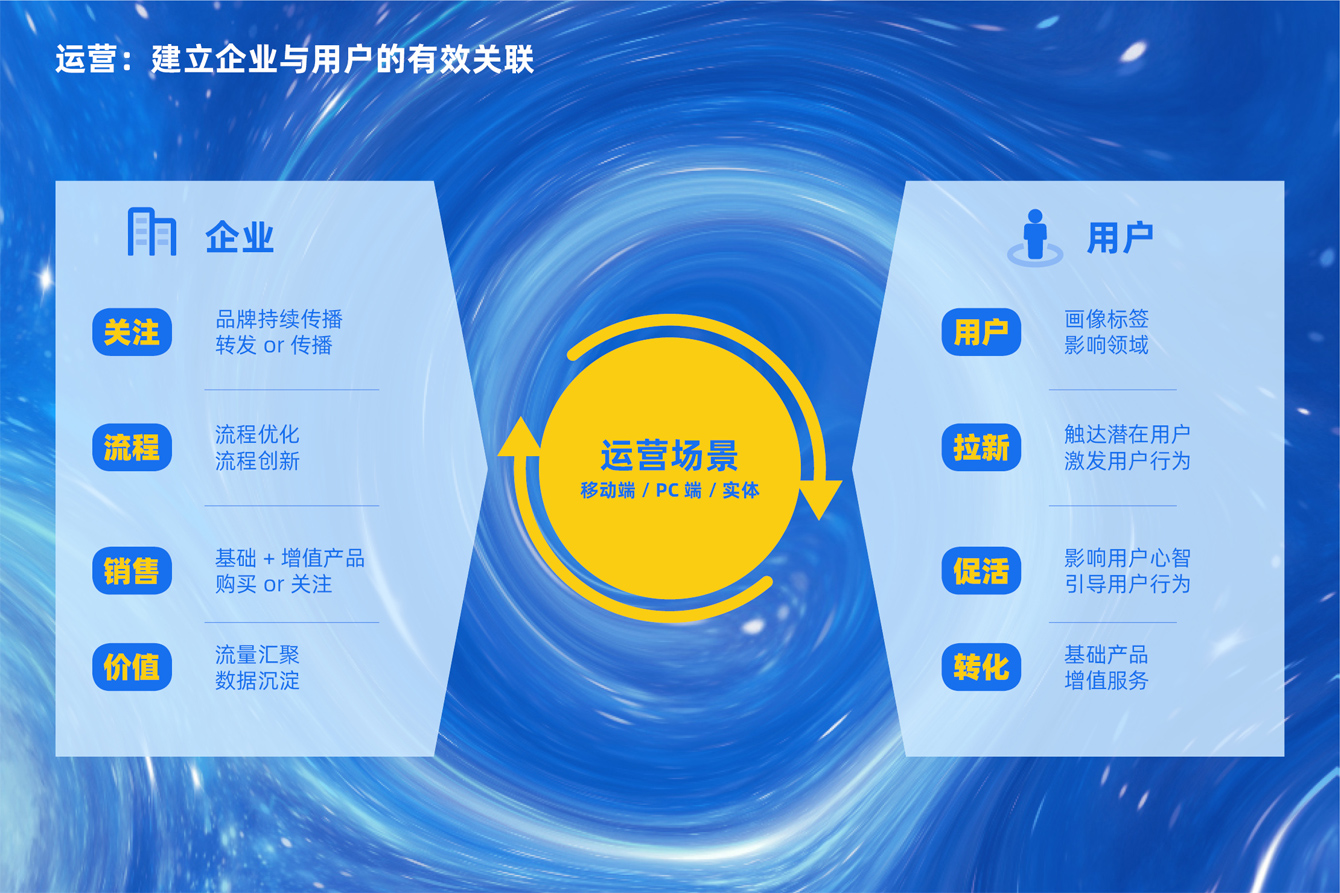 运营：建立企业与用户的有效关联

企业

关注
品牌持续传播
转发 or 传播

流程
流程优化
流程创新

销售
基础 + 增值产品
购买 or 关注

价值
流量汇聚
数据沉淀

运营场景
移动端 / PC 端 / 实体

用户

用户
画像标签
影响领域

拉新
触达潜在用户
激发用户行为

促活
影响用户心智
引导用户行为

转化
基础产品
增值服务